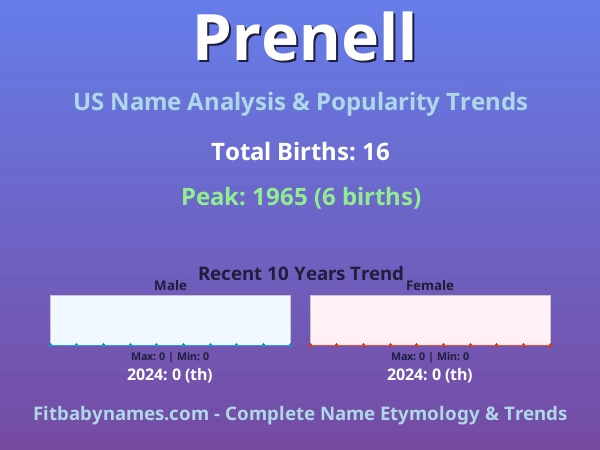 Prenell

US Name Analysis & Popularity Trends

Total Births: 16

Peak: 1965 (6 births)

Recent 10 Years Trend

Male

Max: 0 | Min: 0

2024: 0 (th)

Female

Max: 0 | Min: 0

2024: 0 (th)

Fitbabynames.com - Complete Name Etymology & Trends